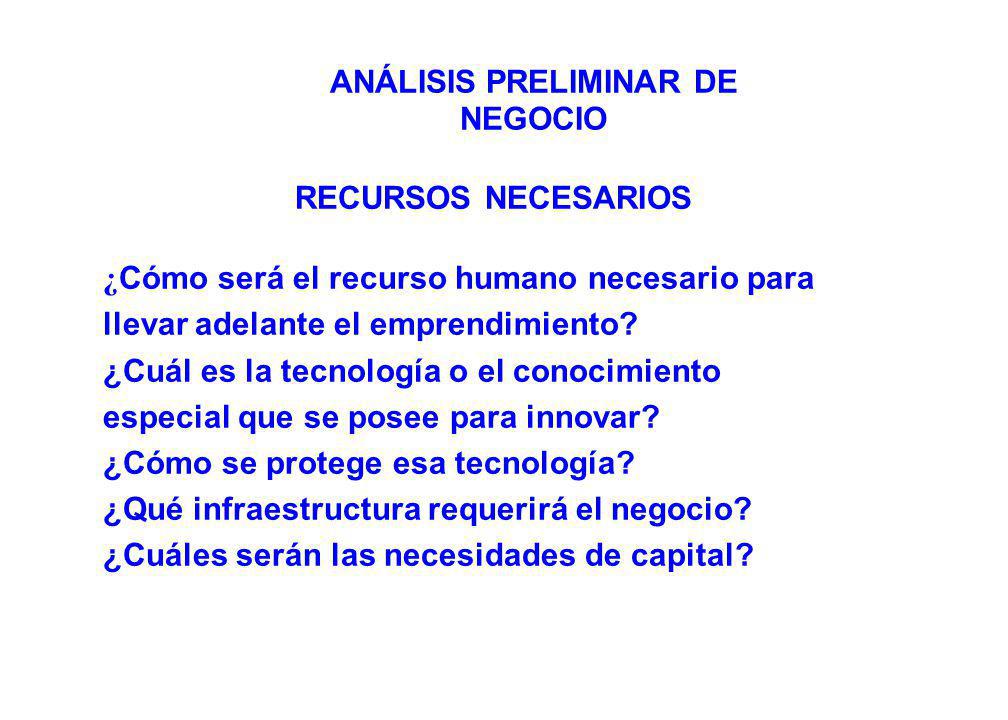 ANÁLISIS PRELIMINAR DE NEGOCIO

RECURSOS NECESARIOS

¿Cómo será el recurso humano necesario para llevar adelante el emprendimiento?
¿Cuál es la tecnología o el conocimiento especial que se posee para innovar?
¿Cómo se protege esa tecnología?
¿Qué infraestructura requerirá el negocio?
¿Cuáles serán las necesidades de capital?